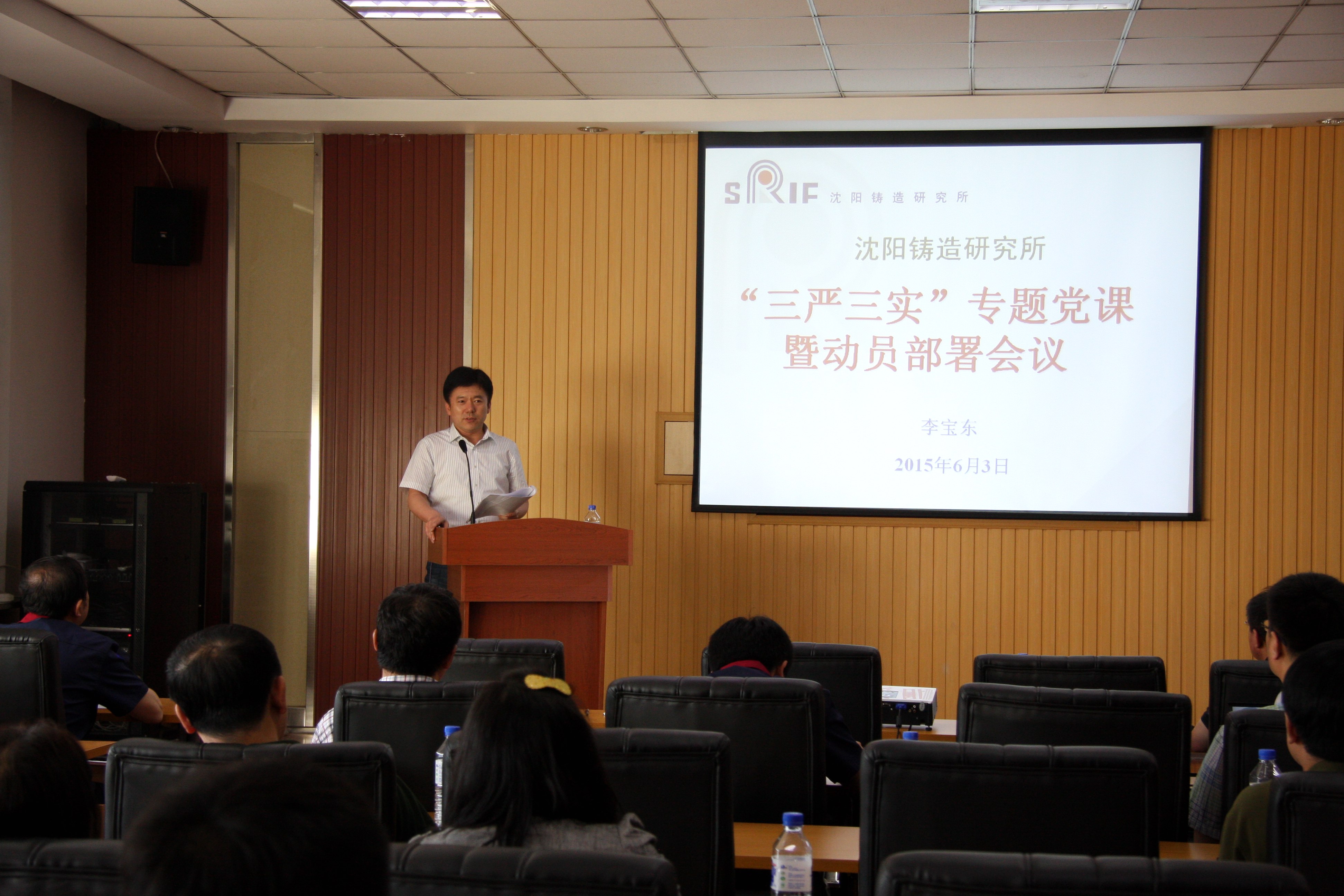 SRIF 沈阳铸造研究所

沈阳铸造研究所

“三严三实”专题党课
暨动员部署会议

李宝东

2015年6月3日